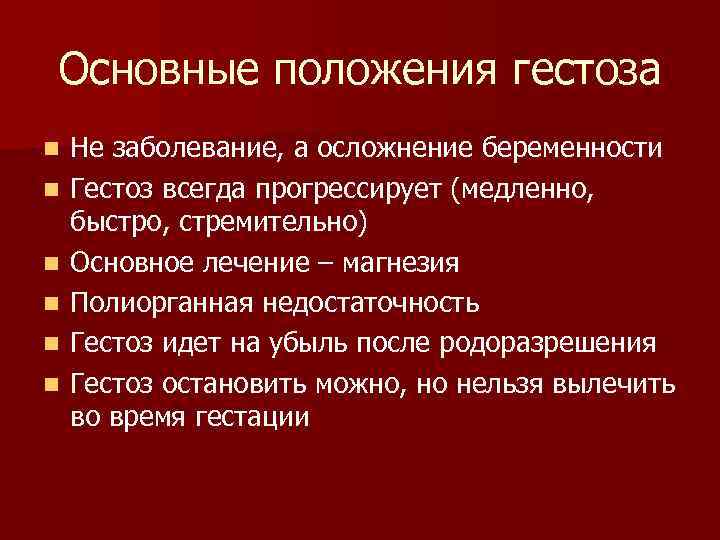 Основные положения гестоза

- Не заболевание, а осложнение беременности
- Гестоз всегда прогрессирует (медленно, быстро, стремительно)
- Основное лечение – магнезия
- Полиорганная недостаточность
- Гестоз идет на убыль после родоразрешения
- Гестоз остановить можно, но нельзя вылечить во время гестации